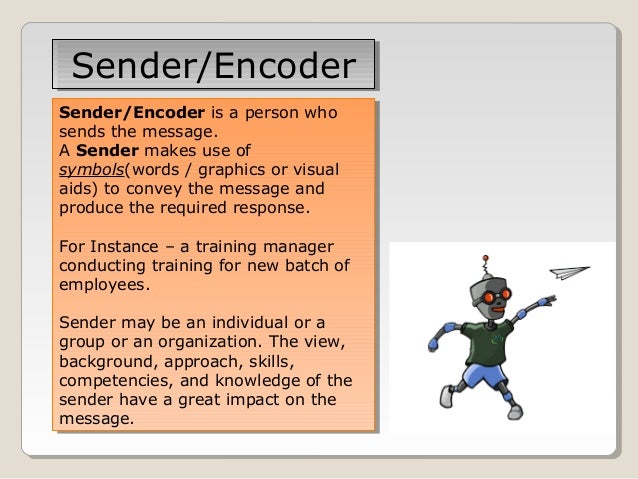 Sender/Encoder

Sender/Encoder is a person who sends the message.
A Sender makes use of symbols(words / graphics or visual aids) to convey the message and produce the required response.

For Instance – a training manager conducting training for new batch of employees.

Sender may be an individual or a group or an organization. The view, background, approach, skills, competencies, and knowledge of the sender have a great impact on the message.